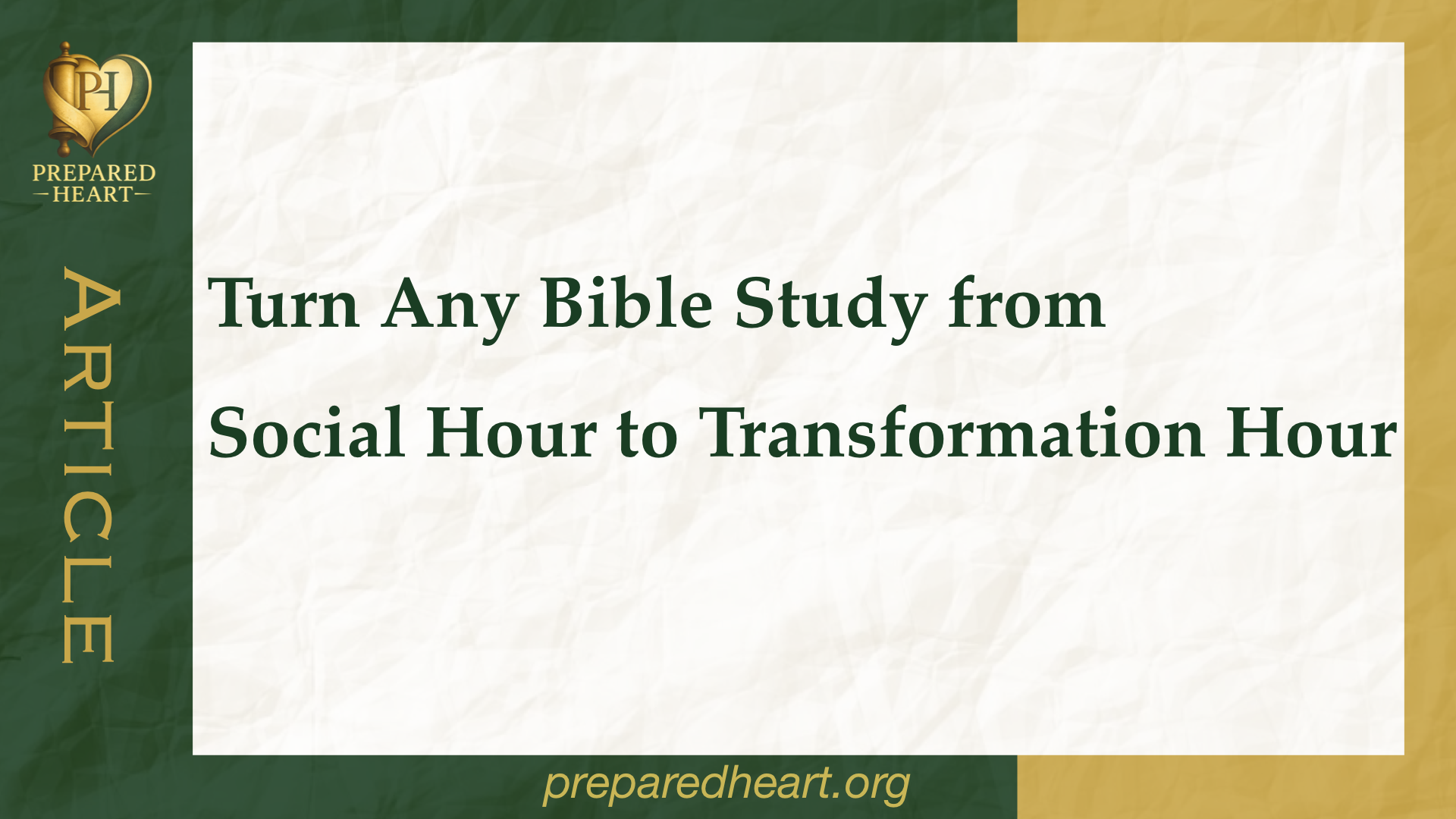 PH
PREPARED
HEART

ARTICLE

Turn Any Bible Study from Social Hour to Transformation Hour

preparedheart.org